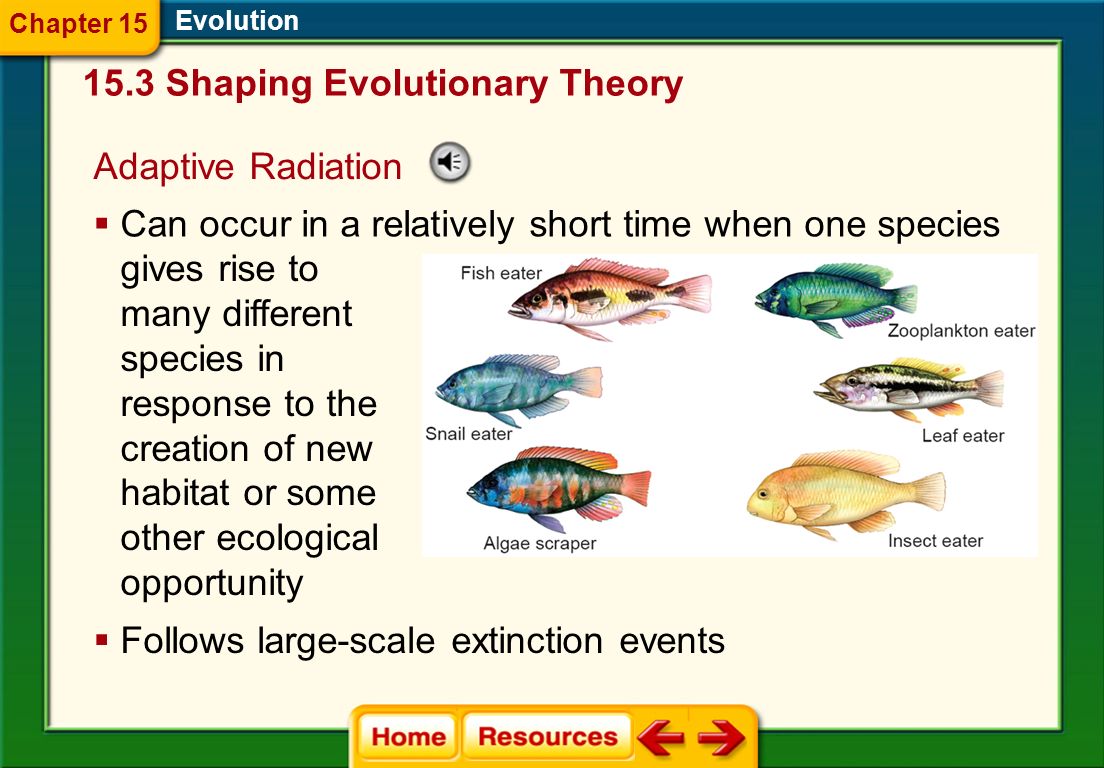 Chapter 15

Evolution

15.3 Shaping Evolutionary Theory

Adaptive Radiation

▪ Can occur in a relatively short time when one species gives rise to many different species in response to the creation of new habitat or some other ecological opportunity

Fish eater

Zooplankton eater

Snail eater

Leaf eater

Algae scraper

Insect eater

▪ Follows large-scale extinction events

Home

Resources